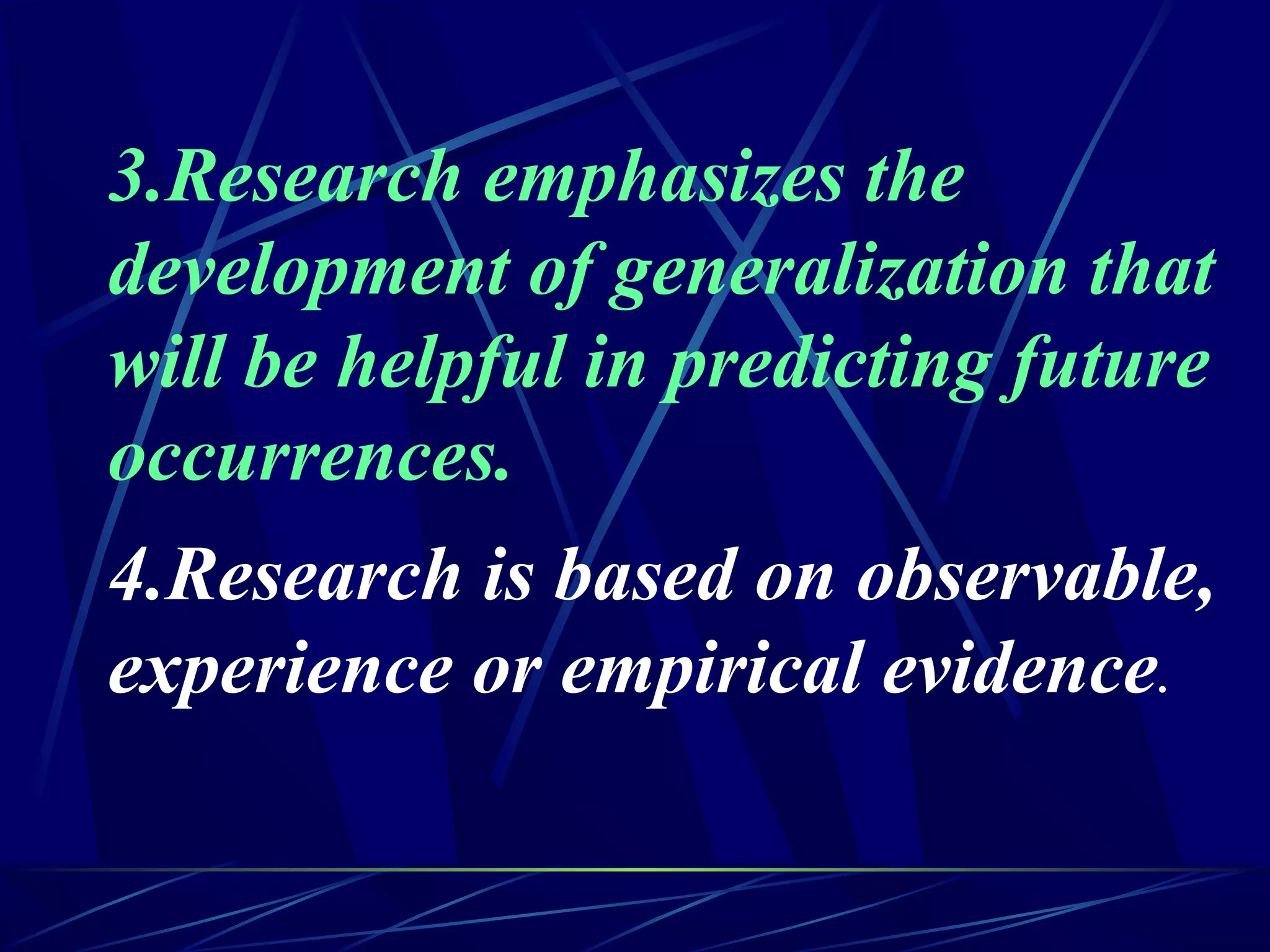 3.Research emphasizes the development of generalization that will be helpful in predicting future occurrences.

4.Research is based on observable, experience or empirical evidence.